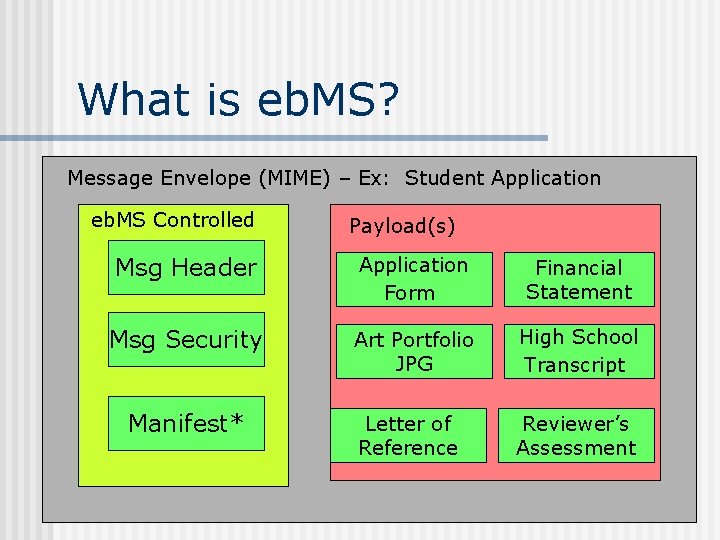 What is ebMS?

Message Envelope (MIME) – Ex: Student Application

ebMS Controlled

Msg Header

Msg Security

Manifest*

Payload(s)

Application Form

Financial Statement

Art Portfolio JPG

High School Transcript

Letter of Reference

Reviewer's Assessment